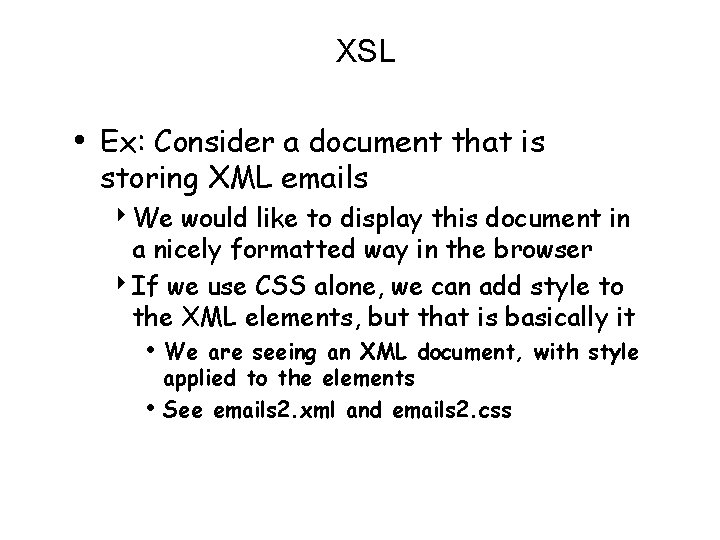 XSL

• Ex: Consider a document that is storing XML emails

‣ We would like to display this document in a nicely formatted way in the browser

‣ If we use CSS alone, we can add style to the XML elements, but that is basically it

• We are seeing an XML document, with style applied to the elements

• See emails2.xml and emails2.css